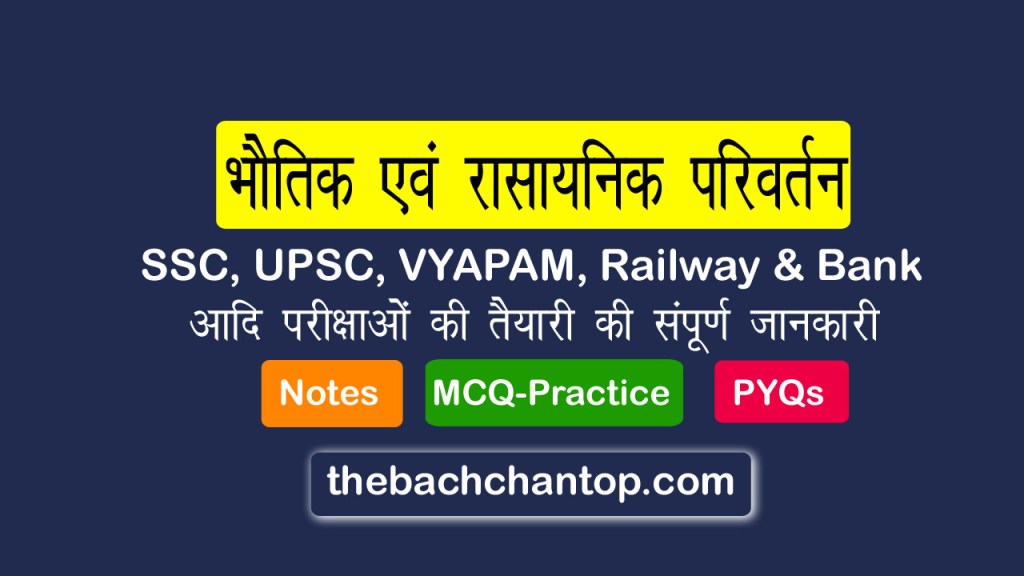 भौतिक एवं रासायनिक परिवर्तन

SSC, UPSC, VYAPAM, Railway & Bank
आदि परीक्षाओं की तैयारी की संपूर्ण जानकारी

Notes MCQ-Practice PYQs

thebachchantop.com